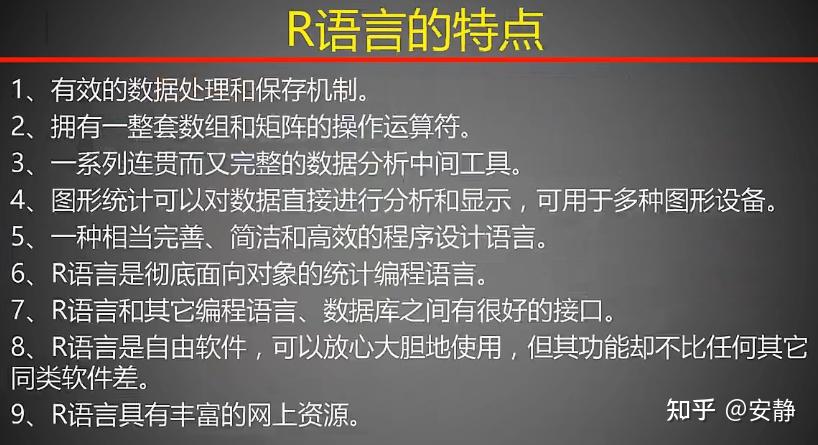 R语言的特点

1、有效的数据处理和保存机制。

2、拥有一整套数组和矩阵的操作运算符。

3、一系列连贯而又完整的数据分析中间工具。

4、图形统计可以对数据直接进行分析和显示，可用于多种图形设备。

5、一种相当完善、简洁和高效的程序设计语言。

6、R语言是彻底面向对象的统计编程语言。

7、R语言和其它编程语言、数据库之间有很好的接口。

8、R语言是自由软件，可以放心大胆地使用，但其功能却不比任何其它同类软件差。

9、R语言具有丰富的网上资源。

知乎 @安静